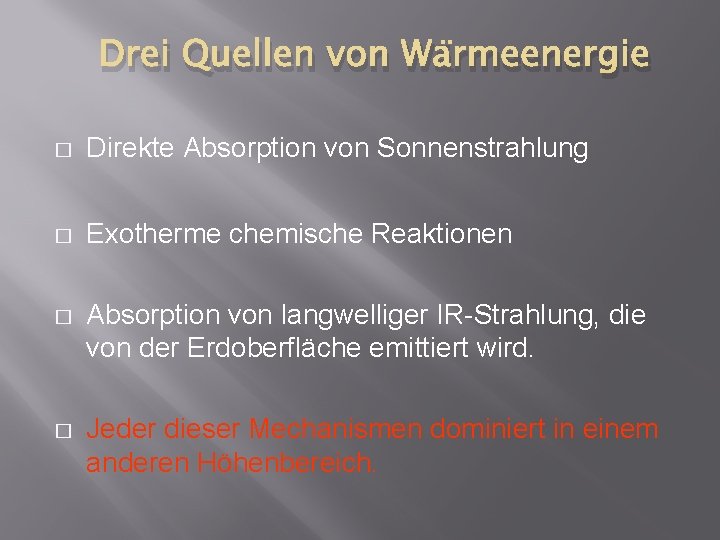 Drei Quellen von Wärmeenergie

□ Direkte Absorption von Sonnenstrahlung

□ Exotherme chemische Reaktionen

□ Absorption von langwelliger IR-Strahlung, die von der Erdoberfläche emittiert wird.

□ Jeder dieser Mechanismen dominiert in einem anderen Höhenbereich.